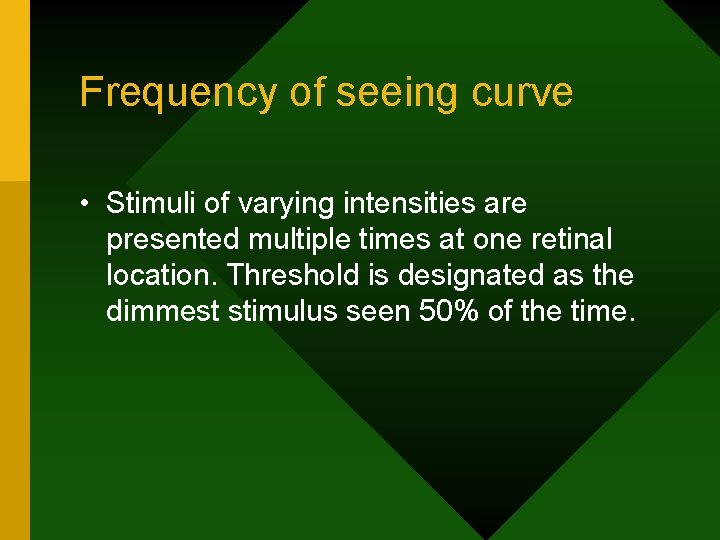 Frequency of seeing curve

• Stimuli of varying intensities are presented multiple times at one retinal location. Threshold is designated as the dimmest stimulus seen 50% of the time.